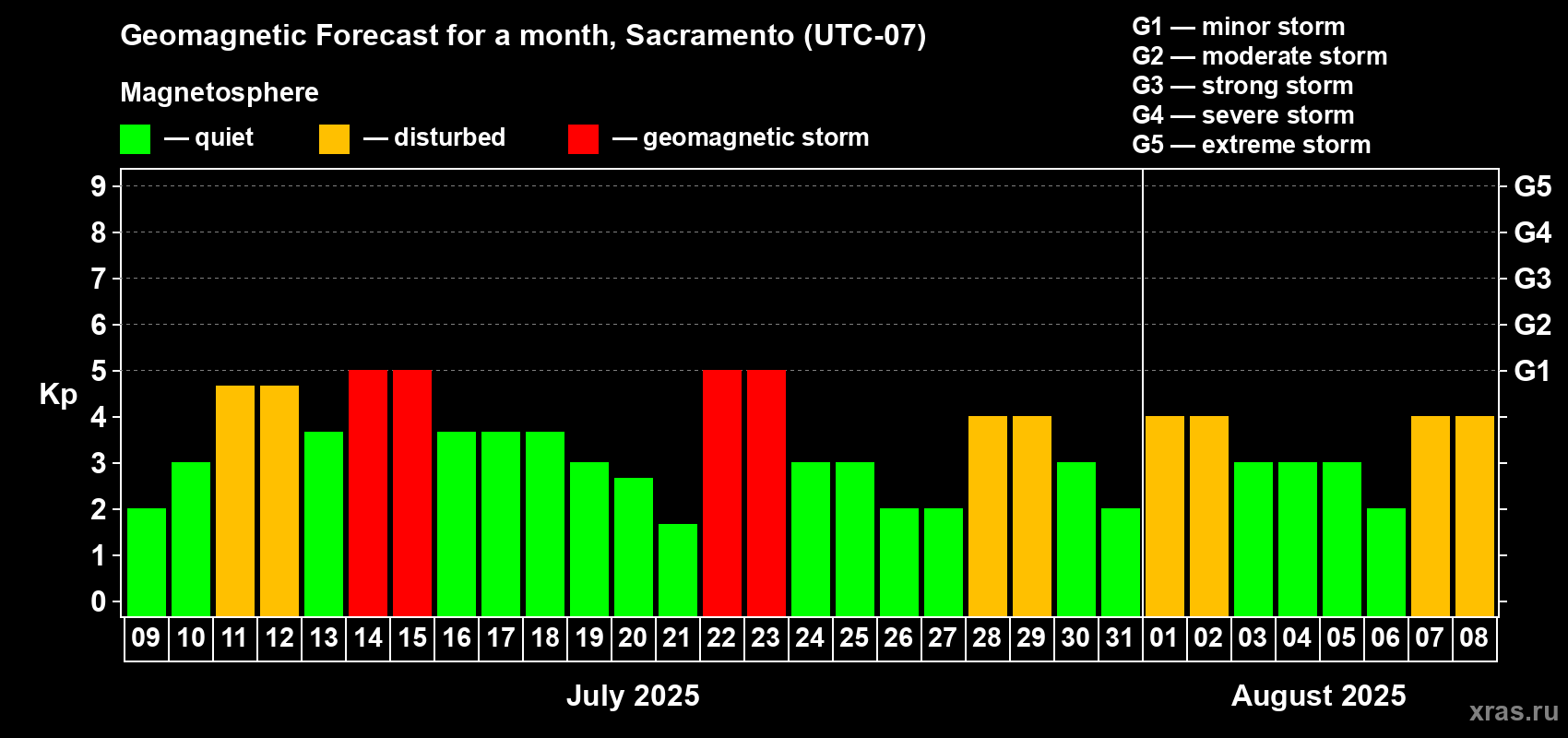 Geomagnetic Forecast for a month, Sacramento (UTC-07)

Magnetosphere

— quiet — disturbed — geomagnetic storm

G1 — minor storm
G2 — moderate storm
G3 — strong storm
G4 — severe storm
G5 — extreme storm

Kp

9
8
7
6
5
4
3
2
1
0

G5
G4
G3
G2
G1

09 10 11 12 13 14 15 16 17 18 19 20 21 22 23 24 25 26 27 28 29 30 31 01 02 03 04 05 06 07 08

July 2025

August 2025

xras.ru